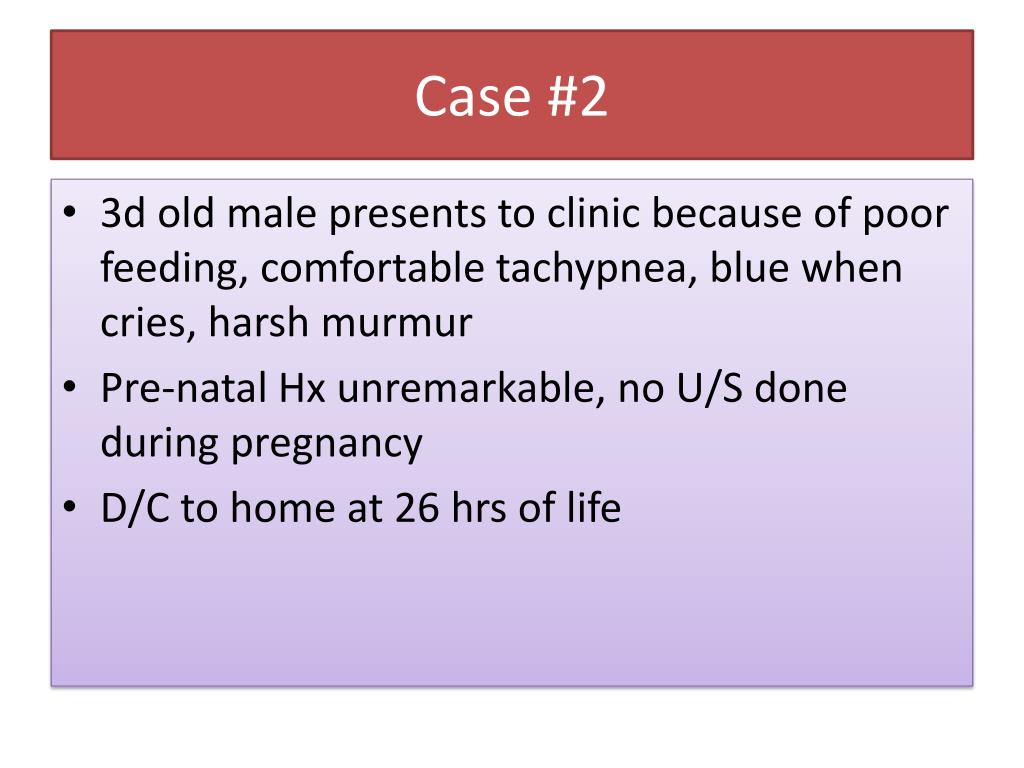 Case #2

• 3d old male presents to clinic because of poor feeding, comfortable tachypnea, blue when cries, harsh murmur
• Pre-natal Hx unremarkable, no U/S done during pregnancy
• D/C to home at 26 hrs of life